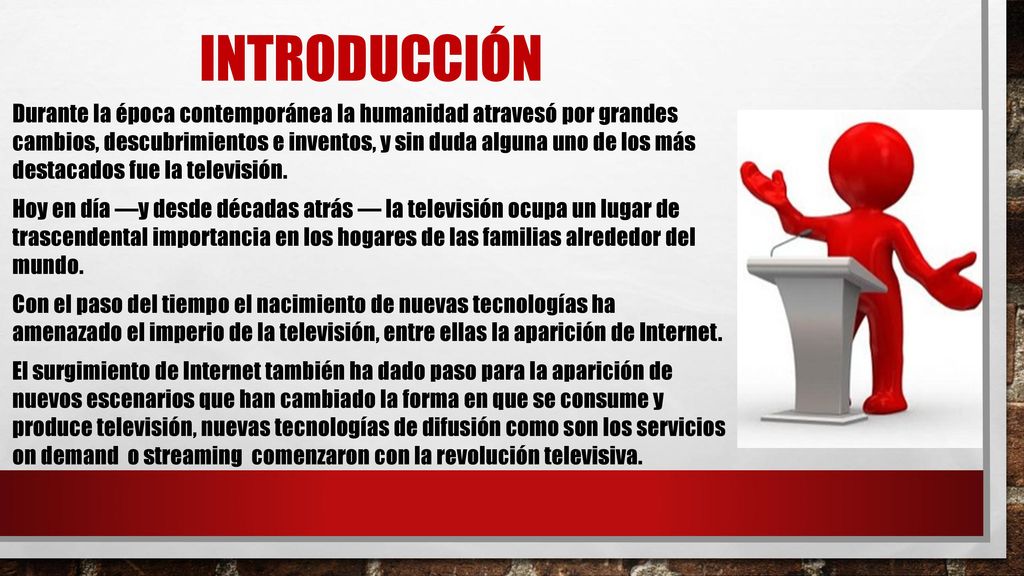 INTRODUCCIÓN

Durante la época contemporánea la humanidad atravesó por grandes cambios, descubrimientos e inventos, y sin duda alguna uno de los más destacados fue la televisión.

Hoy en día —y desde décadas atrás — la televisión ocupa un lugar de trascendental importancia en los hogares de las familias alrededor del mundo.

Con el paso del tiempo el nacimiento de nuevas tecnologías ha amenazado el imperio de la televisión, entre ellas la aparición de Internet.

El surgimiento de Internet también ha dado paso para la aparición de nuevos escenarios que han cambiado la forma en que se consume y produce televisión, nuevas tecnologías de difusión como son los servicios on demand o streaming comenzaron con la revolución televisiva.